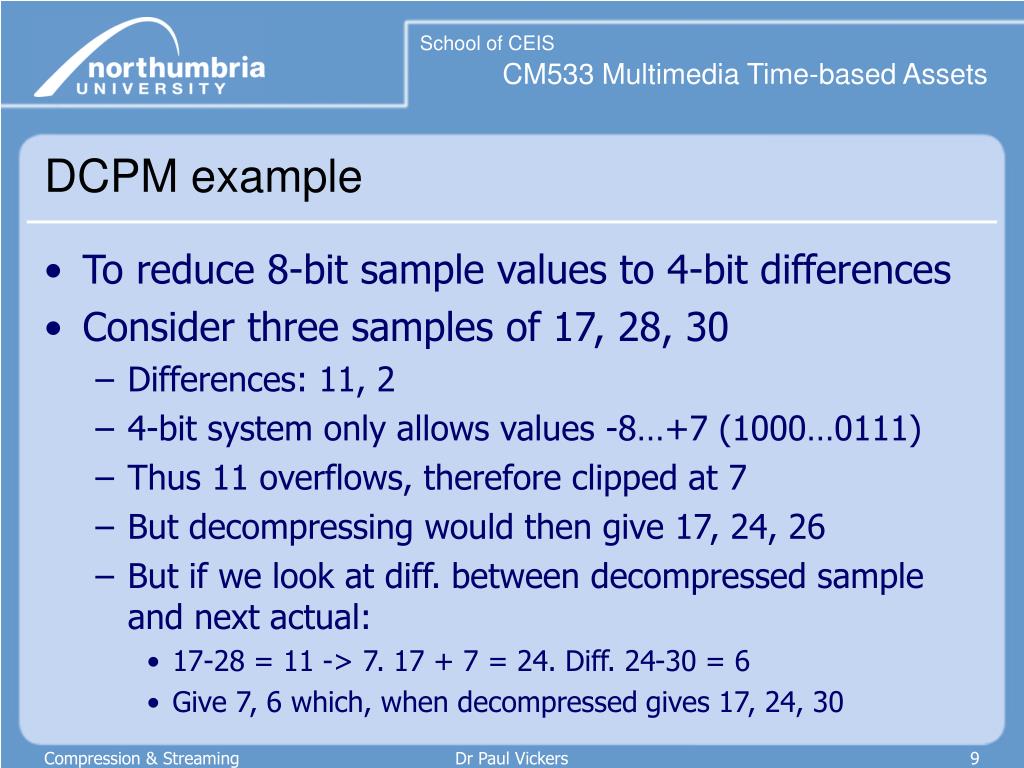 northumbria
UNIVERSITY

School of CEIS
CM533 Multimedia Time-based Assets

DCPM example

• To reduce 8-bit sample values to 4-bit differences
• Consider three samples of 17, 28, 30
– Differences: 11, 2
– 4-bit system only allows values -8…+7 (1000…0111)
– Thus 11 overflows, therefore clipped at 7
– But decompressing would then give 17, 24, 26
– But if we look at diff. between decompressed sample and next actual:
• 17-28 = 11 -> 7. 17 + 7 = 24. Diff. 24-30 = 6
• Give 7, 6 which, when decompressed gives 17, 24, 30

Compression & Streaming
Dr Paul Vickers
9